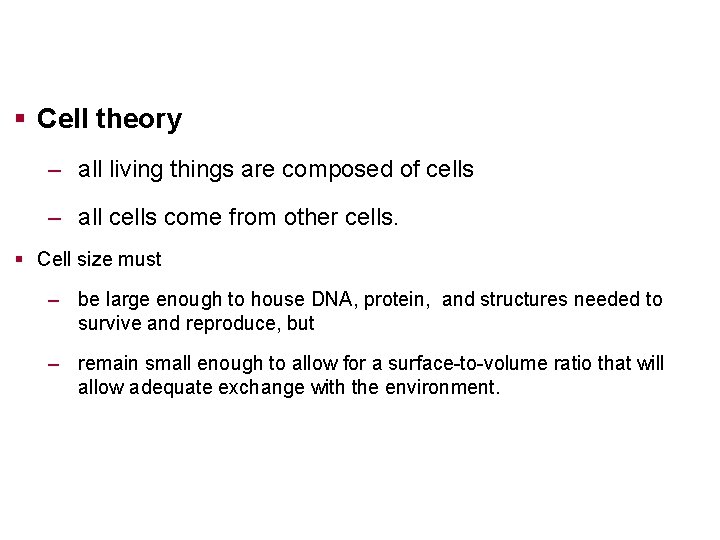 ▪ Cell theory

– all living things are composed of cells

– all cells come from other cells.

▪ Cell size must

– be large enough to house DNA, protein, and structures needed to survive and reproduce, but

– remain small enough to allow for a surface-to-volume ratio that will allow adequate exchange with the environment.